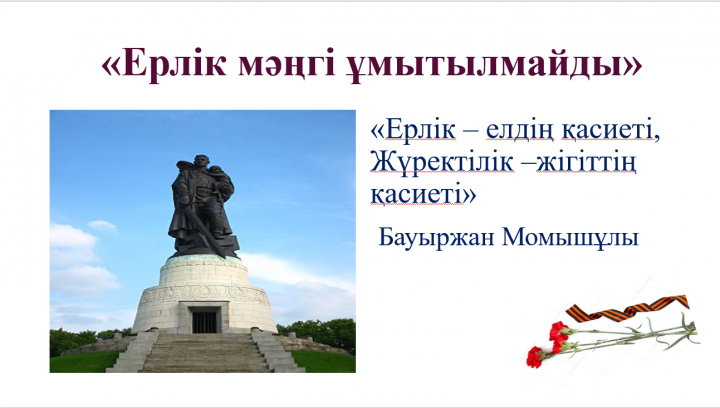 «Ерлік мәңгі ұмытылмайды»

«Ерлік – елдің қасиеті, Жүректілік –жігіттің қасиеті»

Бауыржан Момышұлы